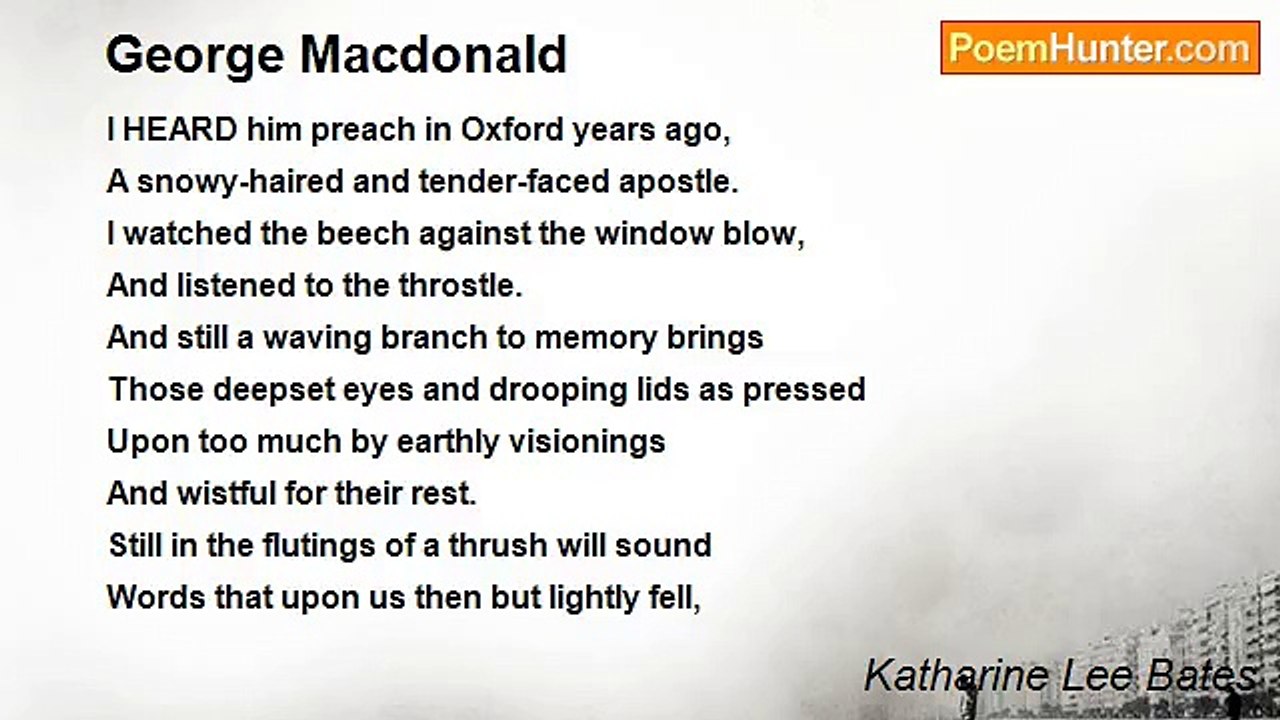 George Macdonald

PoemHunter.com

I HEARD him preach in Oxford years ago,
A snowy-haired and tender-faced apostle.
I watched the beech against the window blow,
And listened to the throstle.
And still a waving branch to memory brings
Those deepset eyes and drooping lids as pressed
Upon too much by earthly visionings
And wistful for their rest.
Still in the flutings of a thrush will sound
Words that upon us then but lightly fell,

Katharine Lee Bates